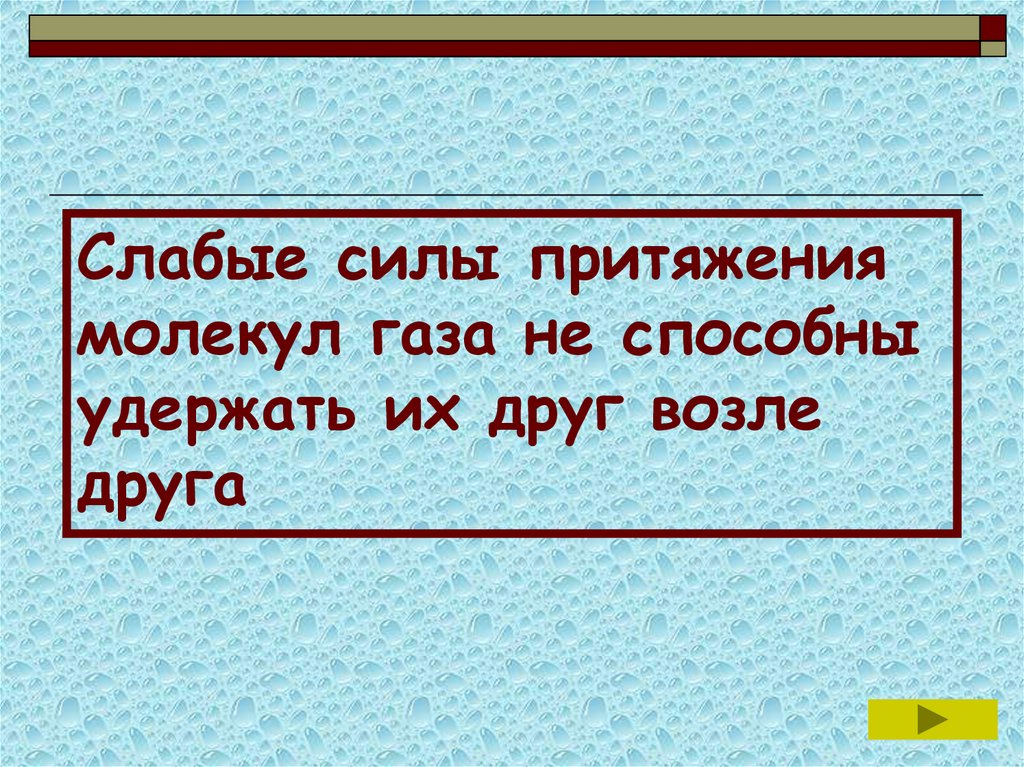 Слабые силы притяжения молекул газа не способны удержать их друг возле друга